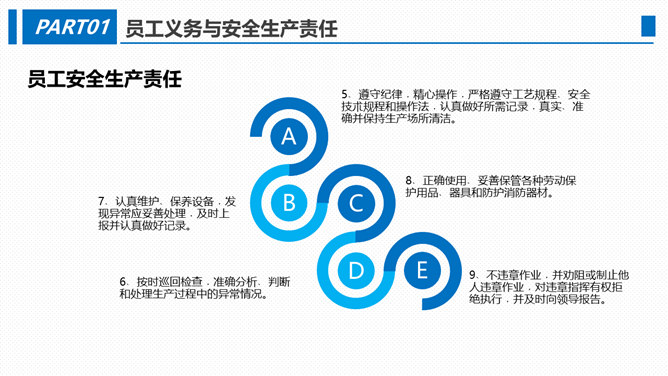 PART01 员工义务与安全生产责任

员工安全生产责任

5、遵守纪律，精心操作，严格遵守工艺规程、安全技术规程和操作法，认真做好所需记录，真实、准确并保持生产场所清洁。

A

8、正确使用、妥善保管各种劳动保护用品、器具和防护消防器材。

B

C

7、认真维护、保养设备，发现异常应妥善处理，及时上报并认真做好记录。

D

E

6、按时巡回检查，准确分析、判断和处理生产过程中的异常情况。

9、不违章作业，并劝阻或制止他人违章作业，对违章指挥有权拒绝执行，并及时向领导报告。